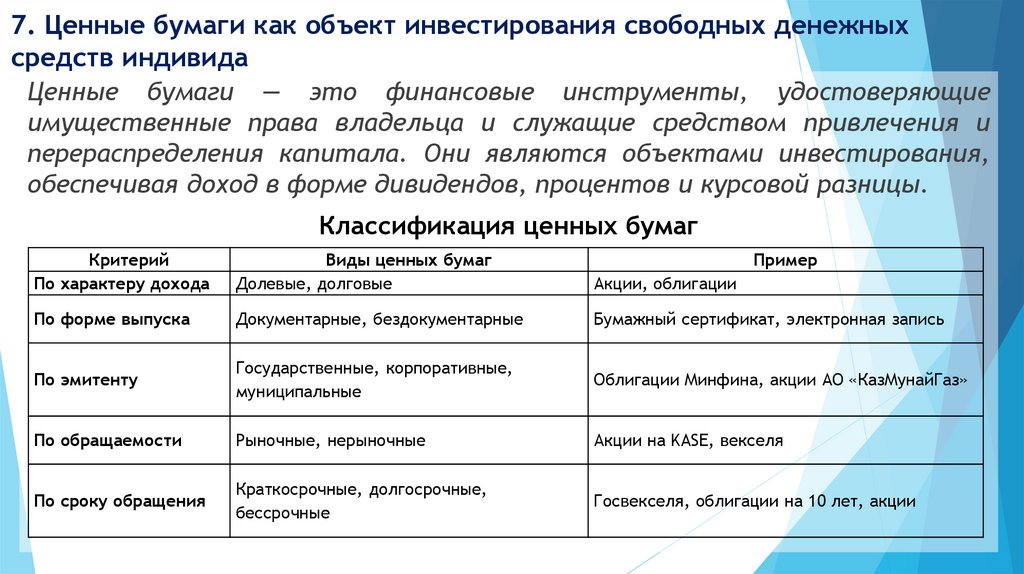 7. Ценные бумаги как объект инвестирования свободных денежных средств индивида

Ценные бумаги — это финансовые инструменты, удостоверяющие имущественные права владельца и служащие средством привлечения и перераспределения капитала. Они являются объектами инвестирования, обеспечивая доход в форме дивидендов, процентов и курсовой разницы.

Классификация ценных бумаг

| Критерий | Виды ценных бумаг | Пример |
|---|---|---|
| По характеру дохода | Долевые, долговые | Акции, облигации |
| По форме выпуска | Документарные, бездокументарные | Бумажный сертификат, электронная запись |
| По эмитенту | Государственные, корпоративные, муниципальные | Облигации Минфина, акции АО «КазМунайГаз» |
| По обращаемости | Рыночные, нерыночные | Акции на KASE, векселя |
| По сроку обращения | Краткосрочные, долгосрочные, бессрочные | Госвекселя, облигации на 10 лет, акции |